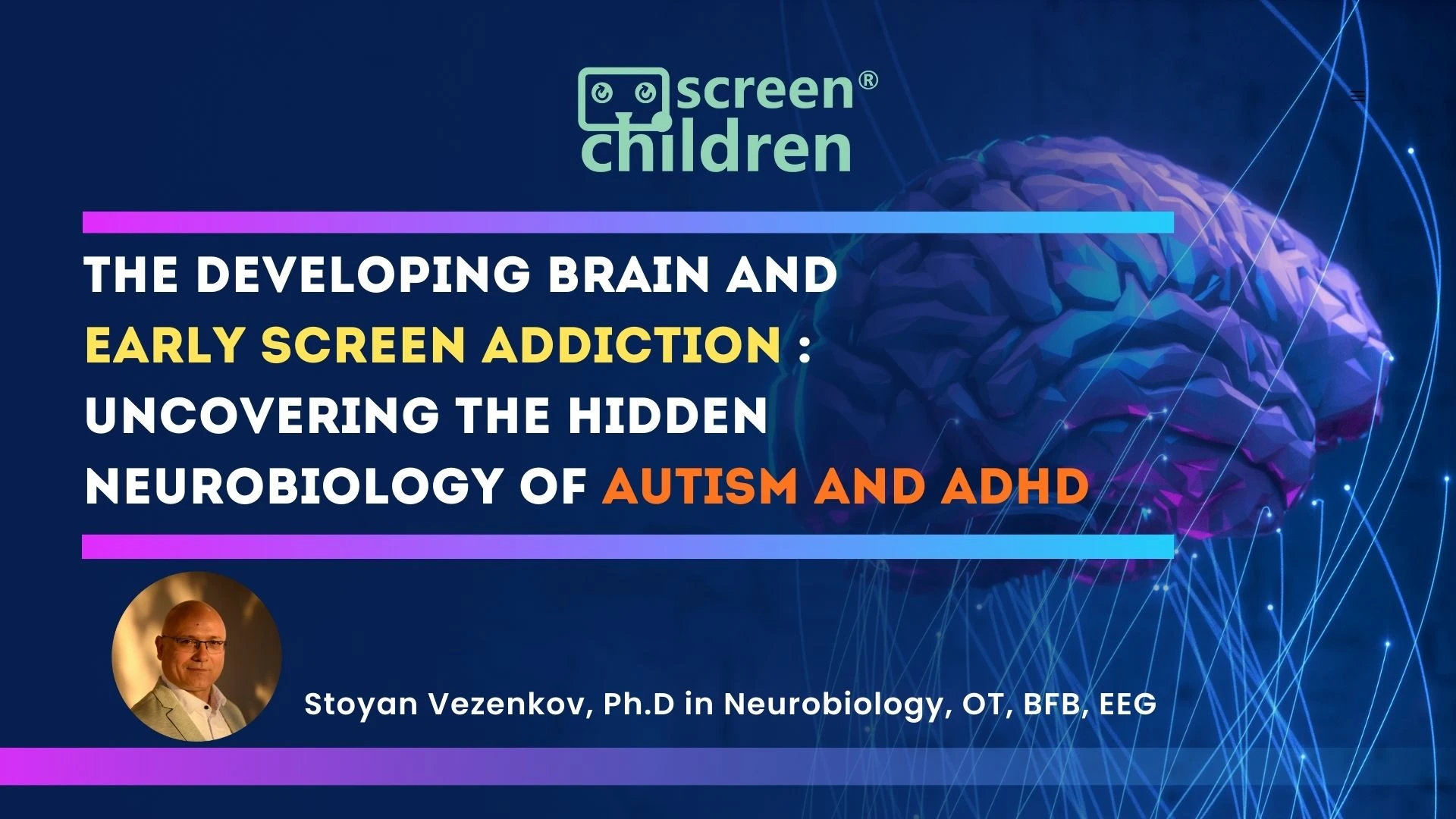 screen®
children

THE DEVELOPING BRAIN AND EARLY SCREEN ADDICTION : UNCOVERING THE HIDDEN NEUROBIOLOGY OF AUTISM AND ADHD

Stoyan Vezenkov, Ph.D in Neurobiology, OT, BFB, EEG